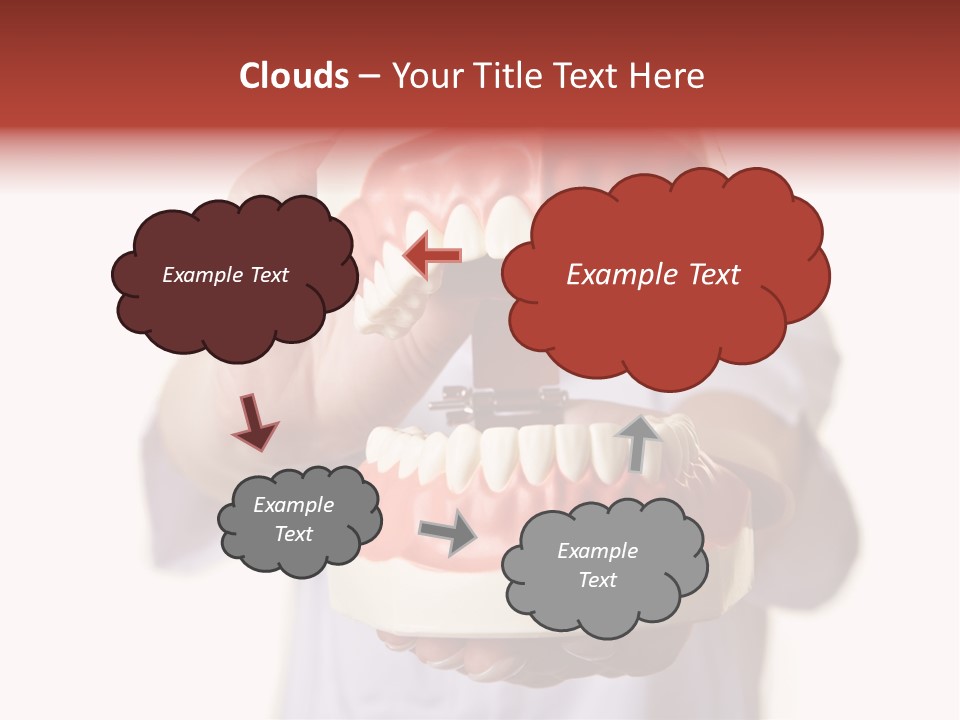 Clouds – Your Title Text Here

Example Text

Example Text

Example Text

Example Text